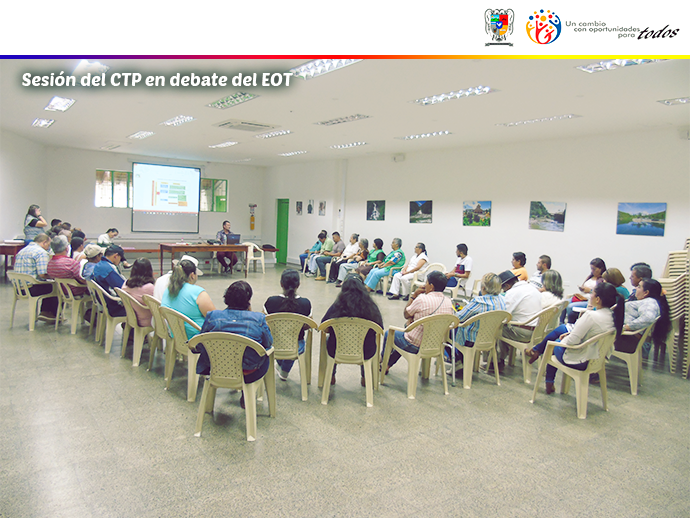 Un cambio con oportunidades para todos

Sesión del CTP en debate del EOT